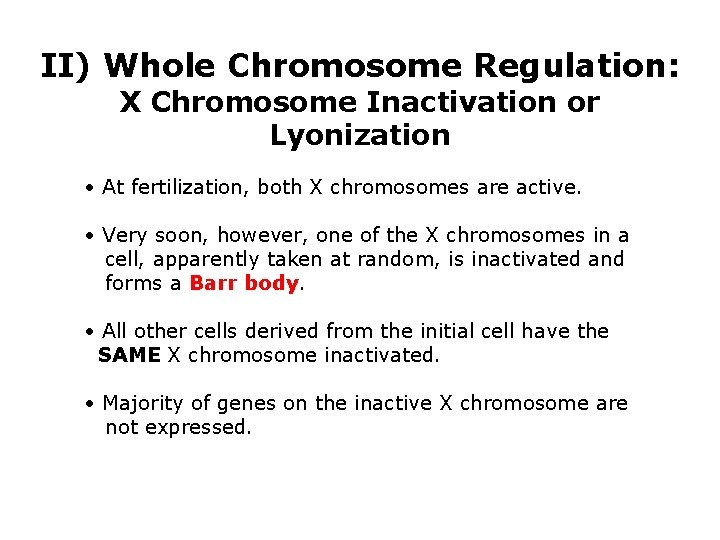 II) Whole Chromosome Regulation:
X Chromosome Inactivation or Lyonization

• At fertilization, both X chromosomes are active.

• Very soon, however, one of the X chromosomes in a cell, apparently taken at random, is inactivated and forms a Barr body.

• All other cells derived from the initial cell have the SAME X chromosome inactivated.

• Majority of genes on the inactive X chromosome are not expressed.